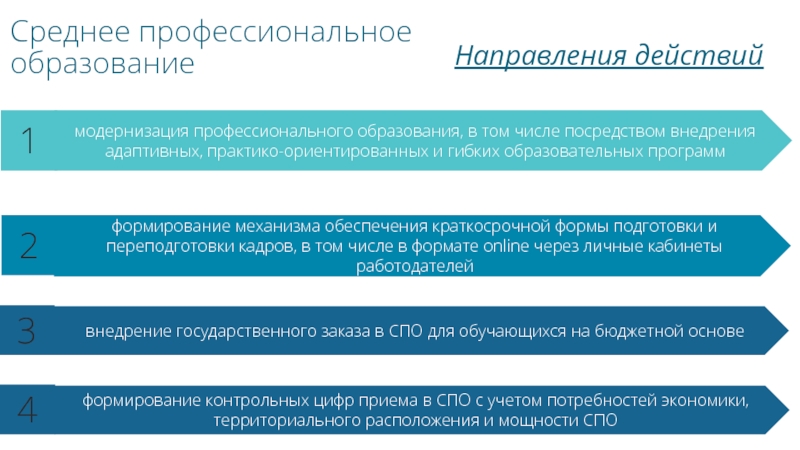 Среднее профессиональное образование

Направления действий

1

модернизация профессионального образования, в том числе посредством внедрения адаптивных, практико-ориентированных и гибких образовательных программ

2

формирование механизма обеспечения краткосрочной формы подготовки и переподготовки кадров, в том числе в формате online через личные кабинеты работодателей

3

внедрение государственного заказа в СПО для обучающихся на бюджетной основе

4

формирование контрольных цифр приема в СПО с учетом потребностей экономики, территориального расположения и мощности СПО